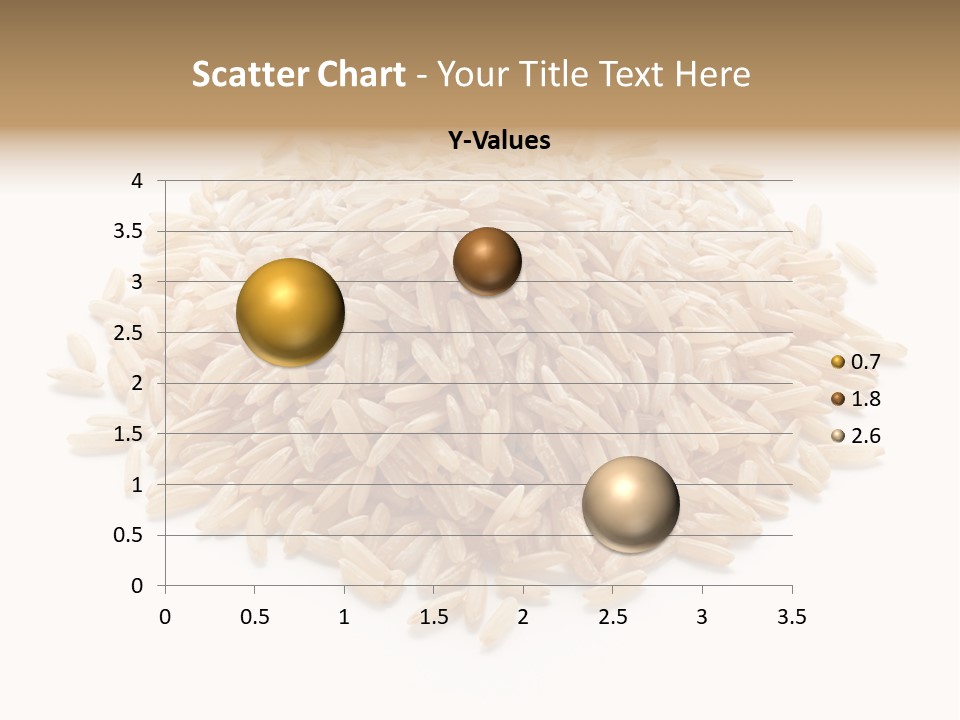 Scatter Chart - Your Title Text Here

Y-Values

4
3.5
3
2.5
2
1.5
1
0.5
0

0 0.5 1 1.5 2 2.5 3 3.5

0.7
1.8
2.6